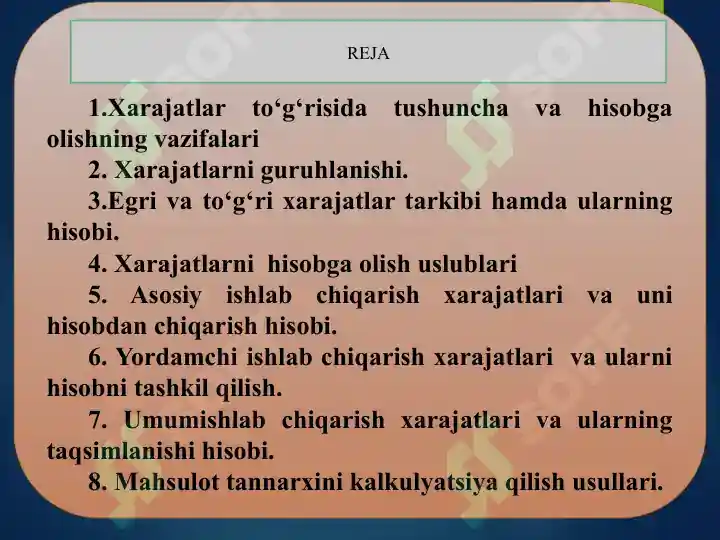 REJA

1.Xarajatlar to‘g‘risida tushuncha va hisobga olishning vazifalari

2. Xarajatlarni guruhlanishi.

3.Egri va to‘g‘ri xarajatlar tarkibi hamda ularning hisobi.

4. Xarajatlarni hisobga olish uslublari

5. Asosiy ishlab chiqarish xarajatlari va uni hisobdan chiqarish hisobi.

6. Yordamchi ishlab chiqarish xarajatlari va ularni hisobni tashkil qilish.

7. Umumishlab chiqarish xarajatlari va ularning taqsimlanishi hisobi.

8. Mahsulot tannarxini kalkulyatsiya qilish usullari.